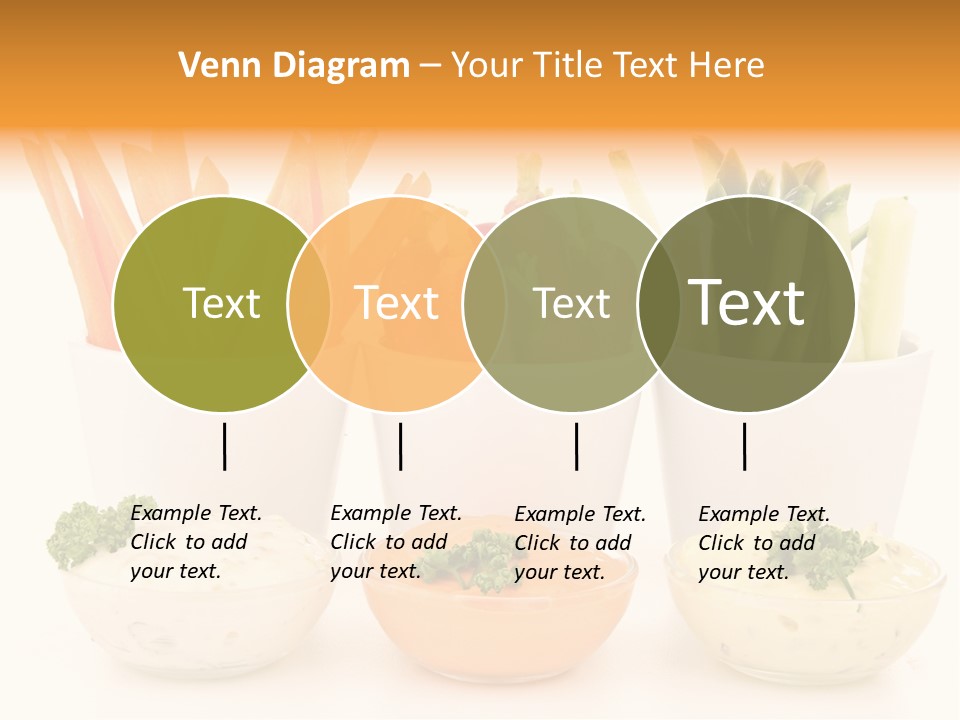 Venn Diagram – Your Title Text Here

Text

Text

Text

Text

Example Text. Click to add your text.

Example Text. Click to add your text.

Example Text. Click to add your text.

Example Text. Click to add your text.